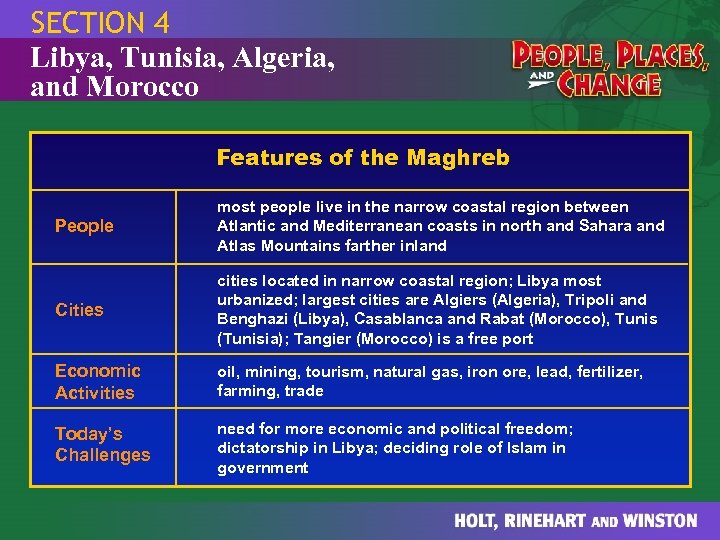 SECTION 4

Libya, Tunisia, Algeria, and Morocco

PEOPLE, PLACES, AND CHANGE

| Features of the Maghreb | |
|---|---|
| People | most people live in the narrow coastal region between Atlantic and Mediterranean coasts in north and Sahara and Atlas Mountains farther inland |
| Cities | cities located in narrow coastal region; Libya most urbanized; largest cities are Algiers (Algeria), Tripoli and Benghazi (Libya), Casablanca and Rabat (Morocco), Tunis (Tunisia); Tangier (Morocco) is a free port |
| Economic Activities | oil, mining, tourism, natural gas, iron ore, lead, fertilizer, farming, trade |
| Today's Challenges | need for more economic and political freedom; dictatorship in Libya; deciding role of Islam in government |

HOLT, RINEHART AND WINSTON